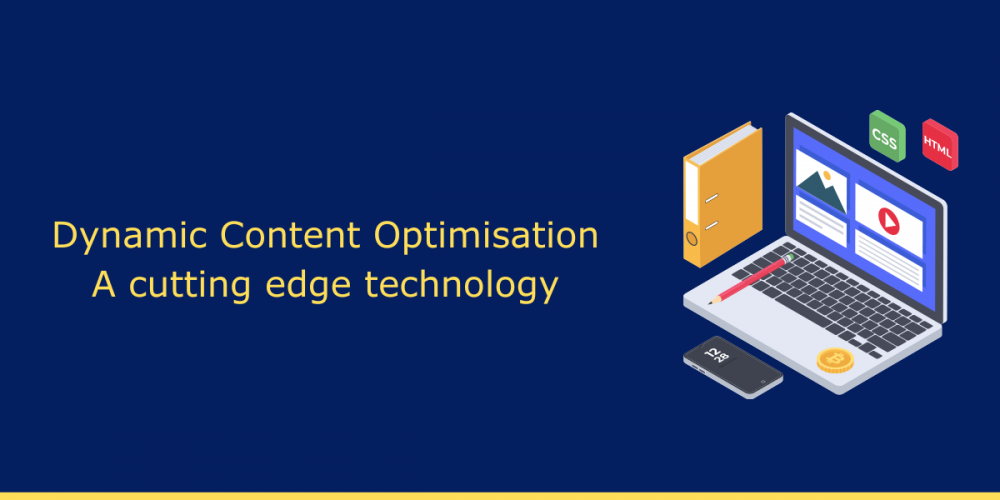 Dynamic Content Optimisation
A cutting edge technology

CSS
HTML

12
28